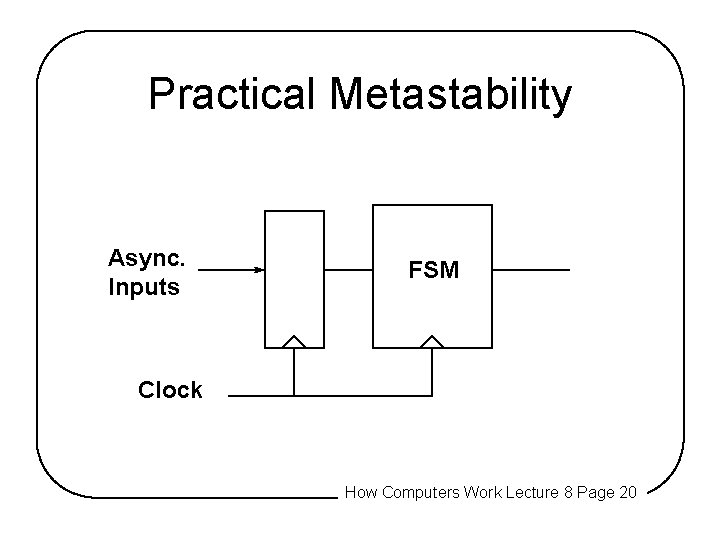 Practical Metastability

Async.
Inputs

FSM

Clock

How Computers Work Lecture 8 Page 20